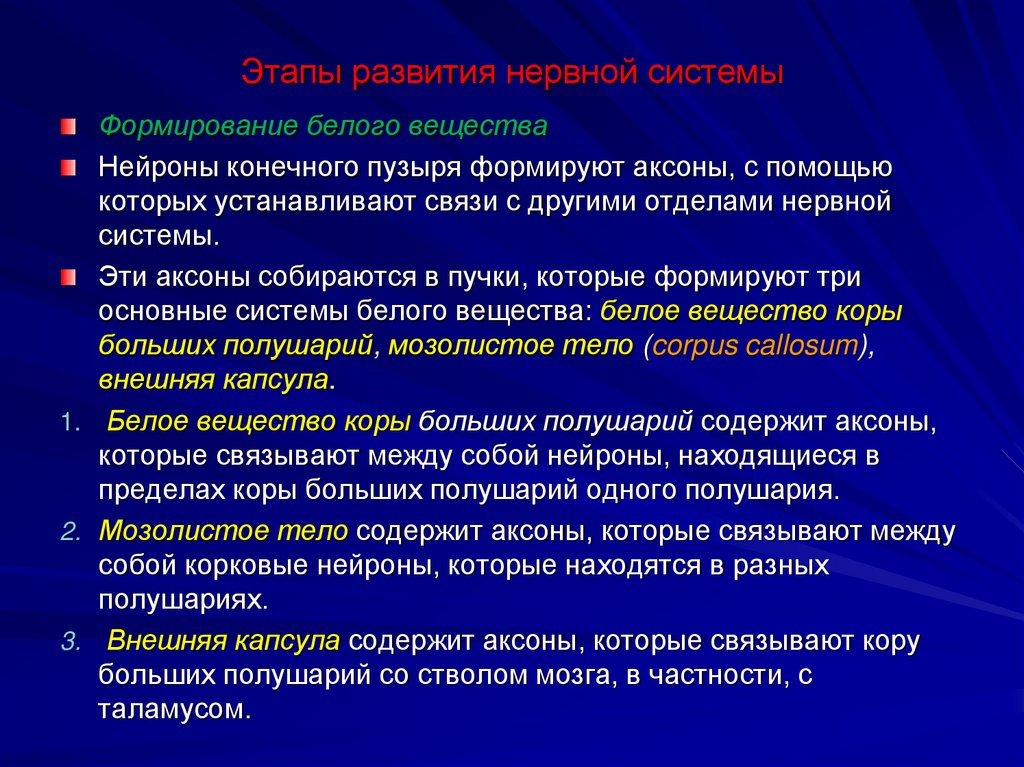 Этапы развития нервной системы

Формирование белого вещества

Нейроны конечного пузыря формируют аксоны, с помощью которых устанавливают связи с другими отделами нервной системы.

Эти аксоны собираются в пучки, которые формируют три основные системы белого вещества: белое вещество коры больших полушарий, мозолистое тело (corpus callosum), внешняя капсула.

1. Белое вещество коры больших полушарий содержит аксоны, которые связывают между собой нейроны, находящиеся в пределах коры больших полушарий одного полушария.

2. Мозолистое тело содержит аксоны, которые связывают между собой корковые нейроны, которые находятся в разных полушариях.

3. Внешняя капсула содержит аксоны, которые связывают кору больших полушарий со стволом мозга, в частности, с таламусом.